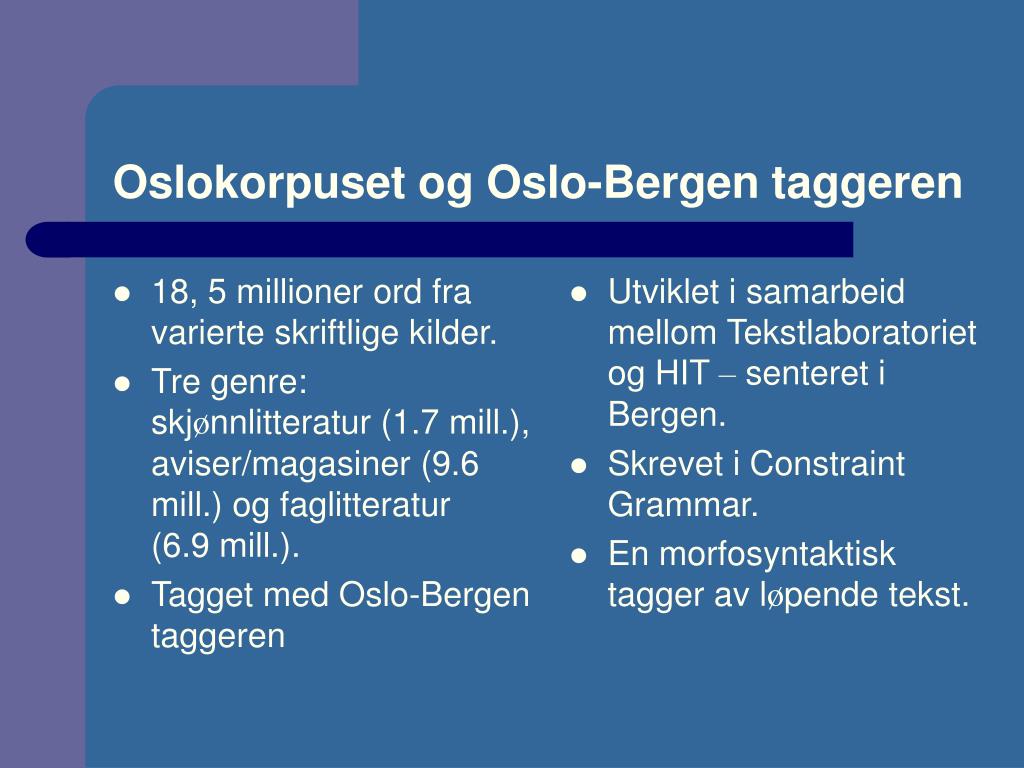 Oslokorpuset og Oslo-Bergen taggeren

- 18, 5 millioner ord fra varierte skriftlige kilder.
- Tre genre: skjønnlitteratur (1.7 mill.), aviser/magasiner (9.6 mill.) og faglitteratur (6.9 mill.).
- Tagget med Oslo-Bergen taggeren

- Utviklet i samarbeid mellom Tekstlaboratoriet og HIT – senteret i Bergen.
- Skrevet i Constraint Grammar.
- En morfosyntaktisk tagger av løpende tekst.